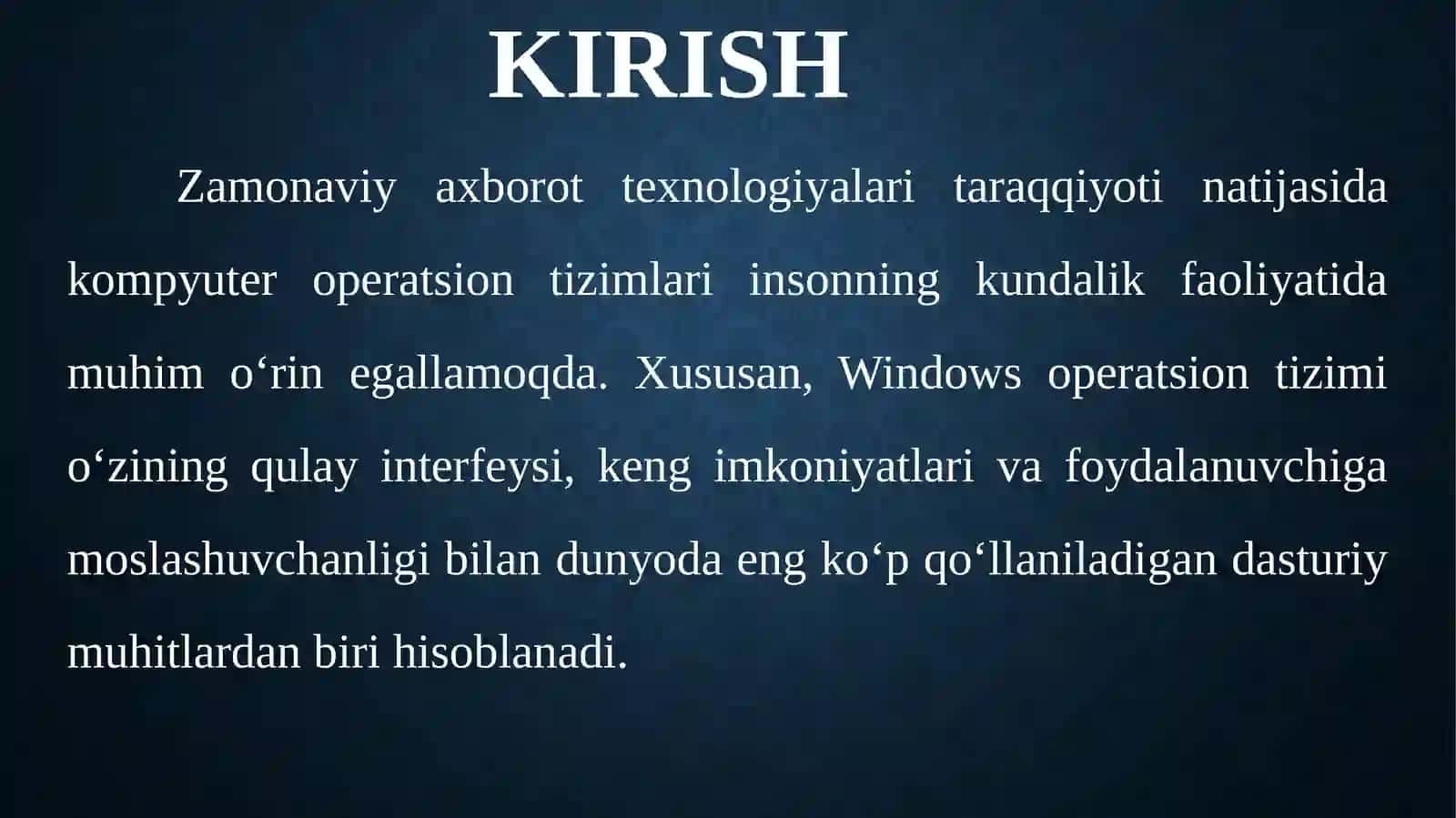 KIRISH

Zamonaviy axborot texnologiyalari taraqqiyoti natijasida kompyuter operatsion tizimlari insonning kundalik faoliyatida muhim o‘rin egallamoqda. Xususan, Windows operatsion tizimi o‘zining qulay interfeysi, keng imkoniyatlari va foydalanuvchiga moslashuvchanligi bilan dunyoda eng ko‘p qo‘llaniladigan dasturiy muhitlardan biri hisoblanadi.